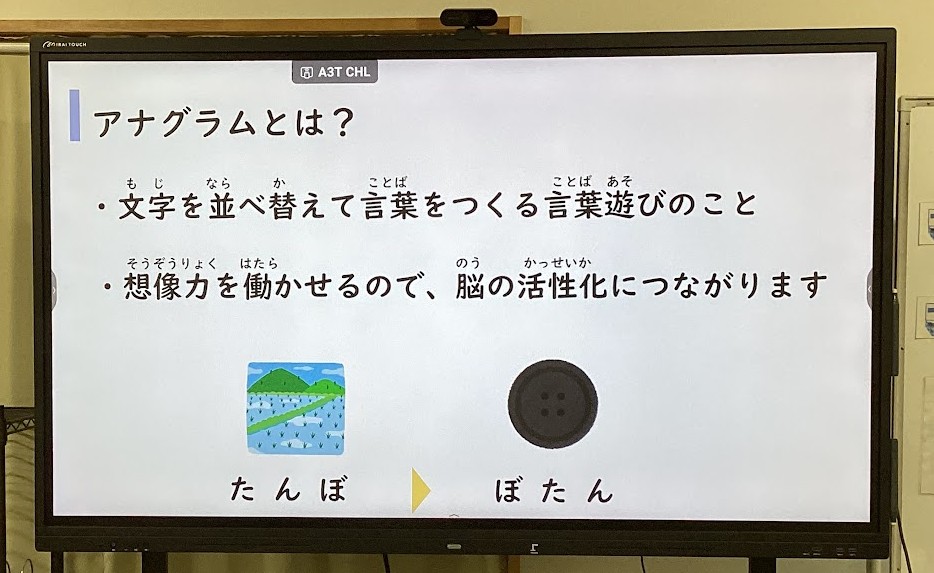 MIRAI TOUCH

A3T CHL

アナグラムとは？

・文字(もじ)を並(なら)べ替(か)えて言葉(ことば)をつくる言葉遊(ことばあそ)びのこと

・想像力(そうぞうりょく)を働(はたら)かせるので、脳(のう)の活性化(かっせいか)につながります

たんぼ

ぼたん